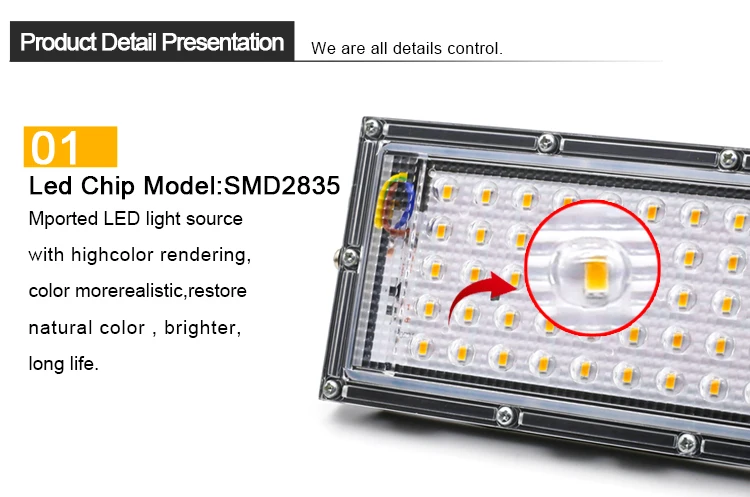 Product Detail Presentation

We are all details control.

01

Led Chip Model:SMD2835

Mported LED light source with highcolor rendering, color morerealistic,restore natural color , brighter, long life.